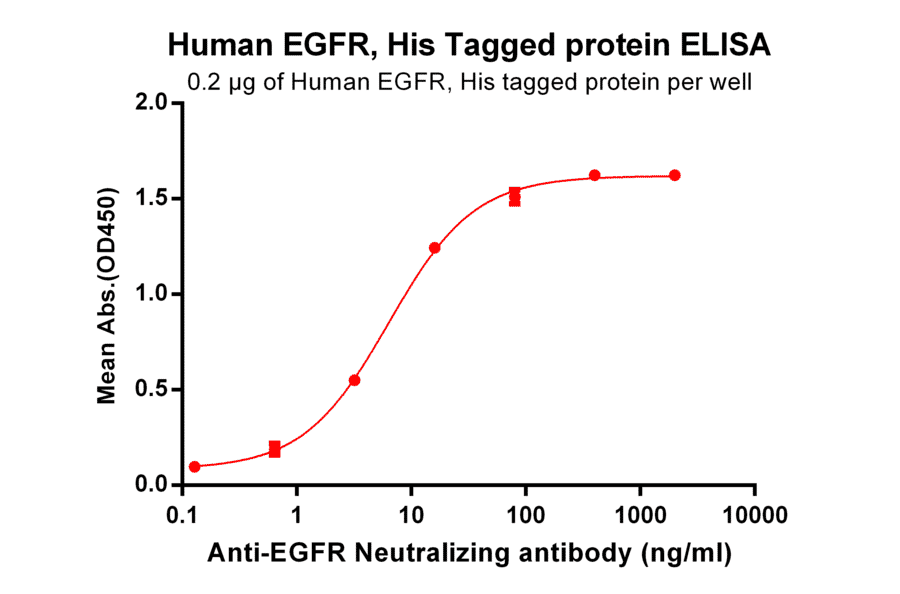 Human EGFR, His Tagged protein ELISA
0.2 μg of Human EGFR, His tagged protein per well

Mean Abs.(OD450)

2.0
1.5
1.0
0.5
0.0

0.1
1
10
100
1000
10000

Anti-EGFR Neutralizing antibody (ng/ml)